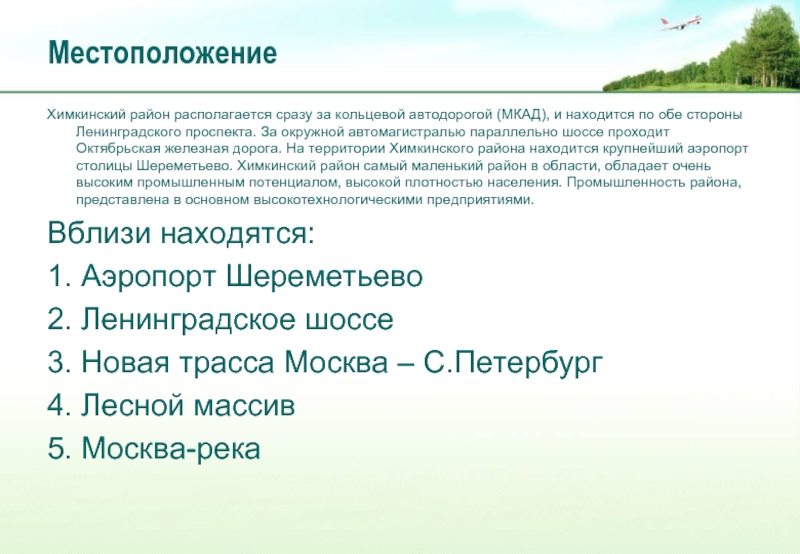 Местоположение

Химкинский район располагается сразу за кольцевой автодорогой (МКАД), и находится по обе стороны Ленинградского проспекта. За окружной автомагистралью параллельно шоссе проходит Октябрьская железная дорога. На территории Химкинского района находится крупнейший аэропорт столицы Шереметьево. Химкинский район самый маленький район в области, обладает очень высоким промышленным потенциалом, высокой плотностью населения. Промышленность района, представлена в основном высокотехнологическими предприятиями.

Вблизи находятся:
1. Аэропорт Шереметьево
2. Ленинградское шоссе
3. Новая трасса Москва – С.Петербург
4. Лесной массив
5. Москва-река